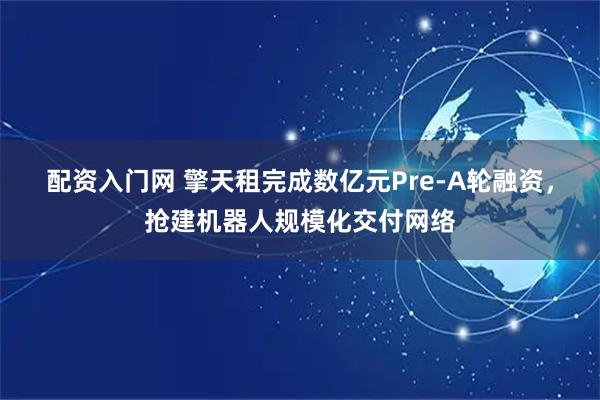 配资入门网 擎天租完成数亿元Pre-A轮融资，抢建机器人规模化交付网络